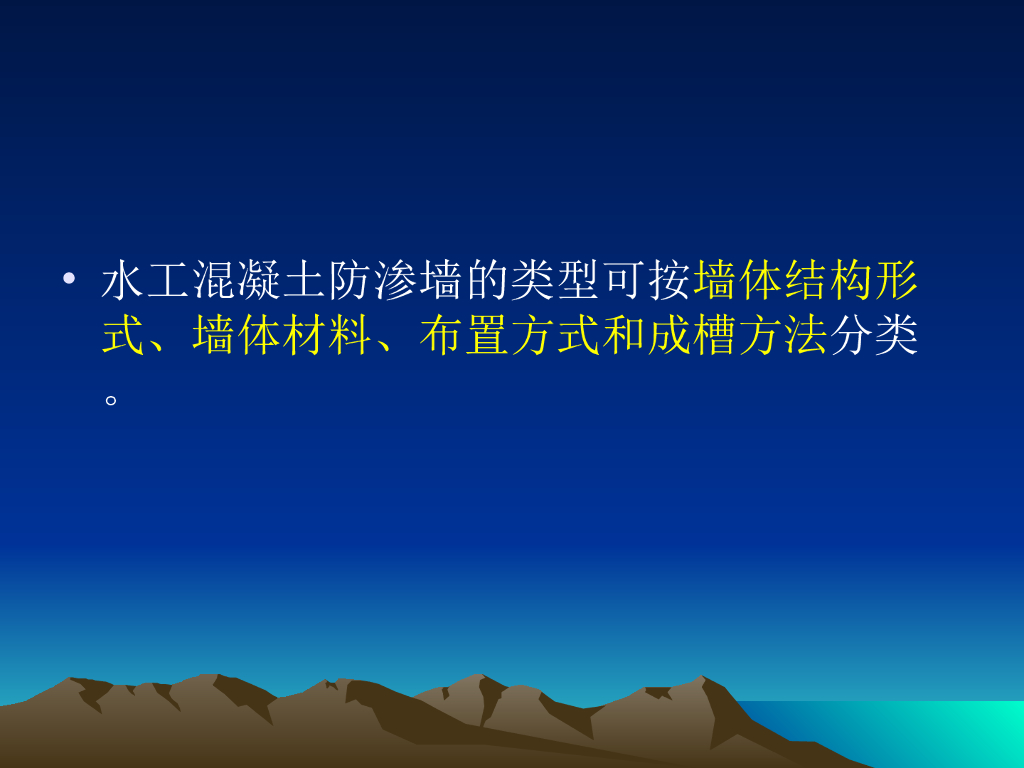 • 水工混凝土防渗墙的类型可按墙体结构形式、墙体材料、布置方式和成槽方法分类。